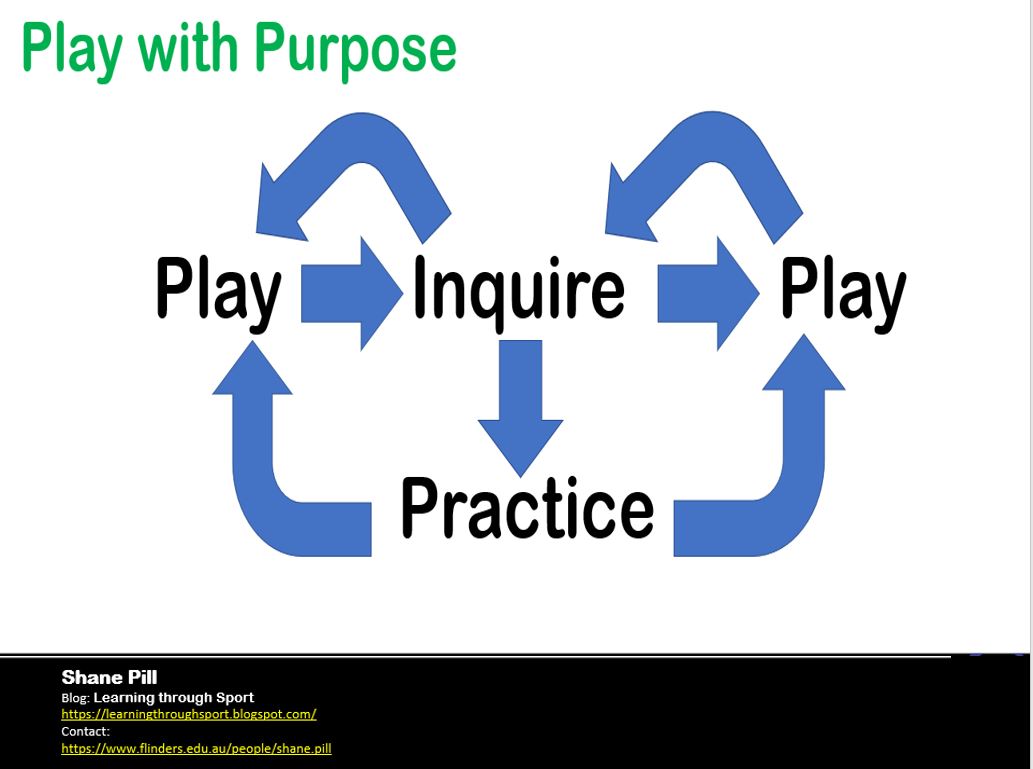 Play with Purpose

Play Inquire Play

Practice

Shane Pill
Blog: Learning through Sport
https://learningthroughsport.blogspot.com/
Contact:
https://www.flinders.edu.au/people/shane.pill